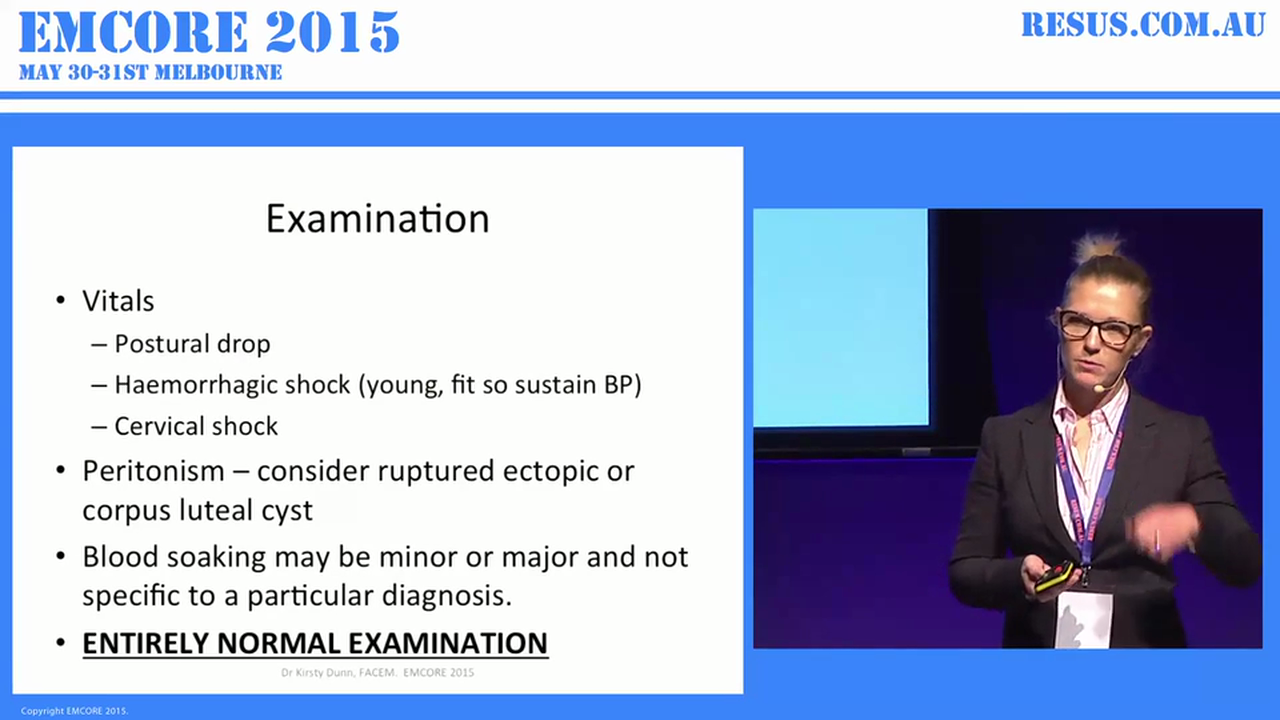 EMCORE 2015
MAY 30-31ST MELBOURNE

RESUS.COM.AU

Examination

• Vitals
– Postural drop
– Haemorrhagic shock (young, fit so sustain BP)
– Cervical shock
• Peritonism – consider ruptured ectopic or corpus luteal cyst
• Blood soaking may be minor or major and not specific to a particular diagnosis.
• ENTIRELY NORMAL EXAMINATION

Dr Kirsty Dunn, FACEM. EMCORE 2015

Copyright EMCORE 2015.